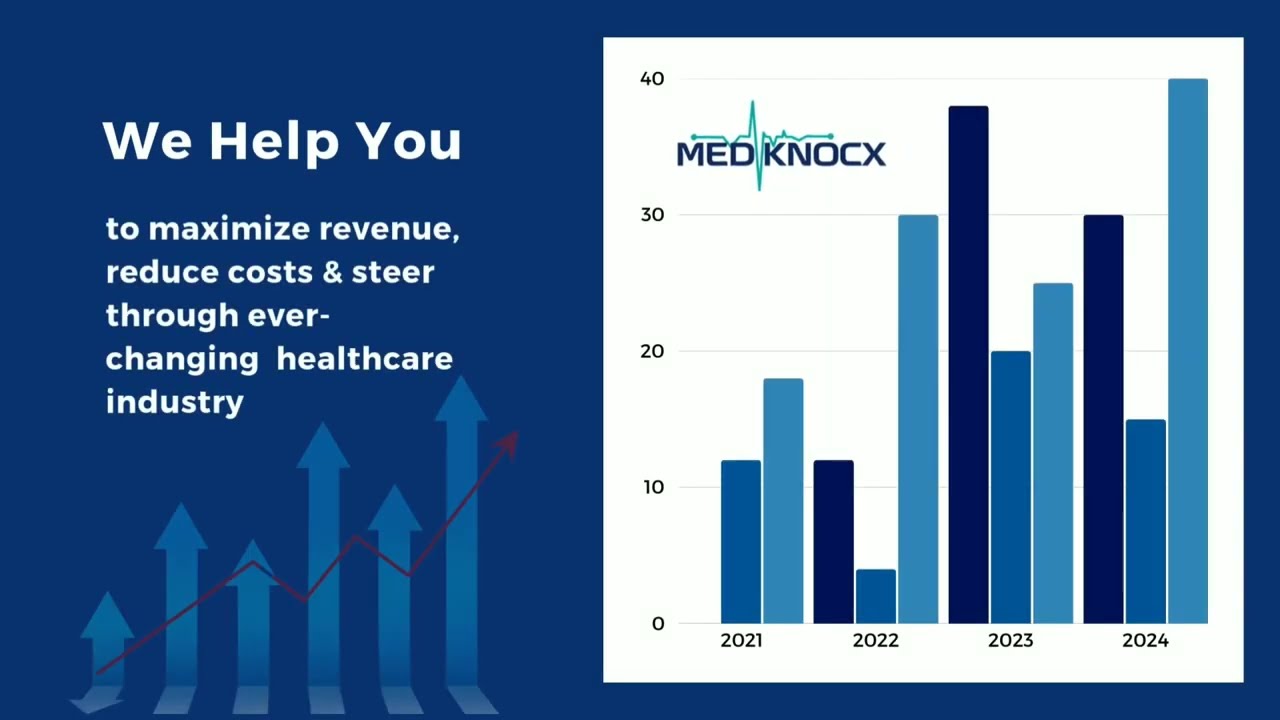 We Help You

to maximize revenue, reduce costs & steer through ever-changing healthcare industry

MEDKNOCX

40
30
20
10
0
2021
2022
2023
2024